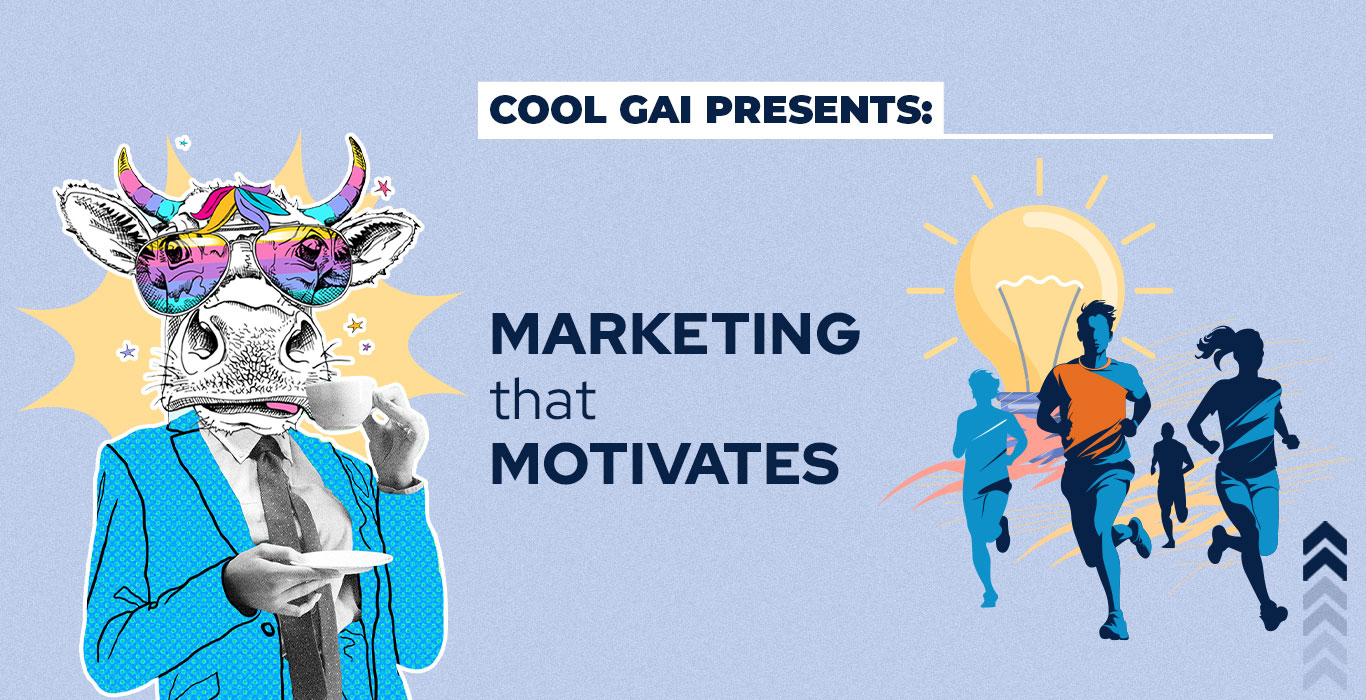 COOL GAI PRESENTS:

MARKETING that MOTIVATES